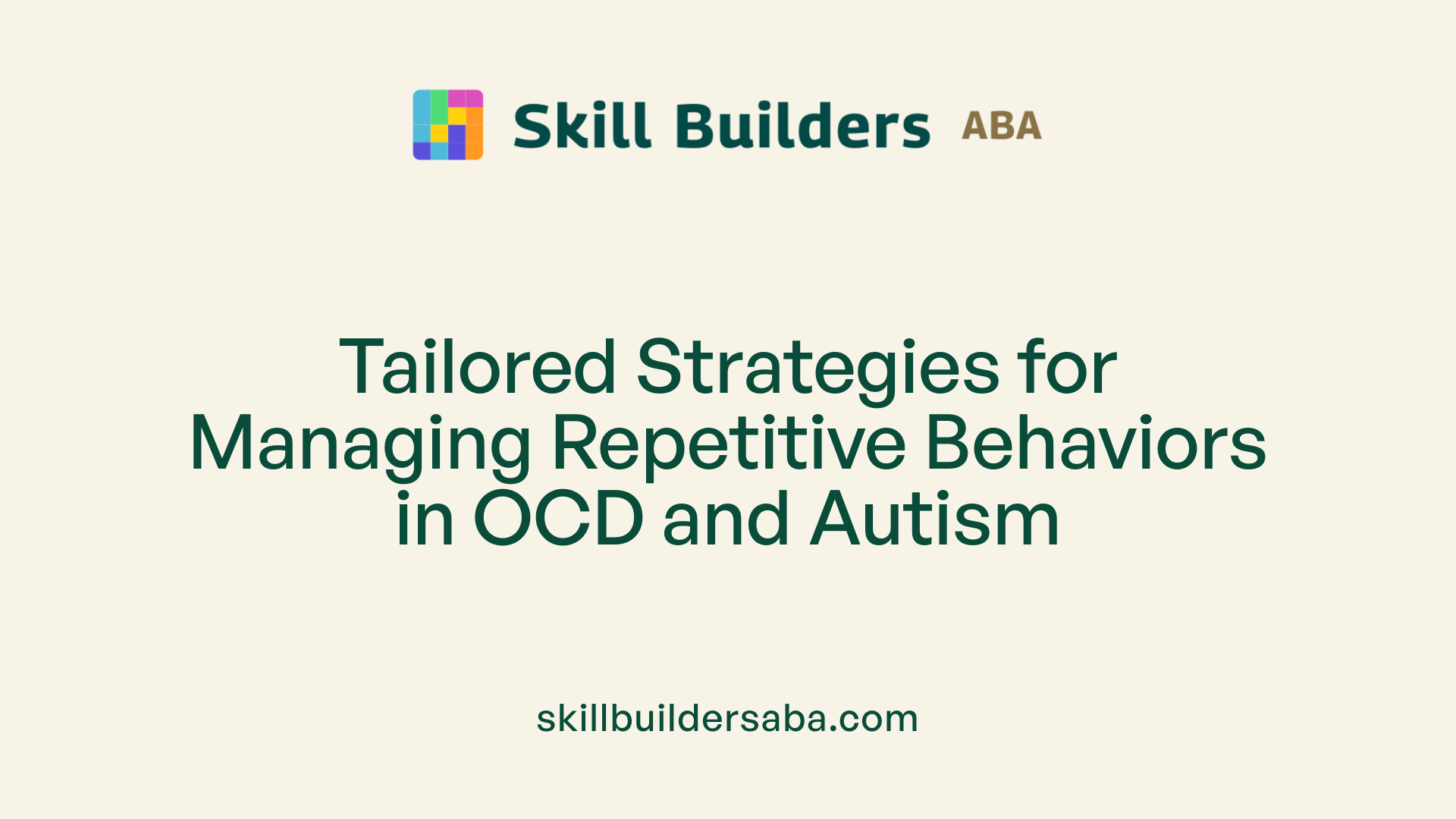 Skill Builders ABA

Tailored Strategies for Managing Repetitive Behaviors in OCD and Autism

skillbuildersaba.com